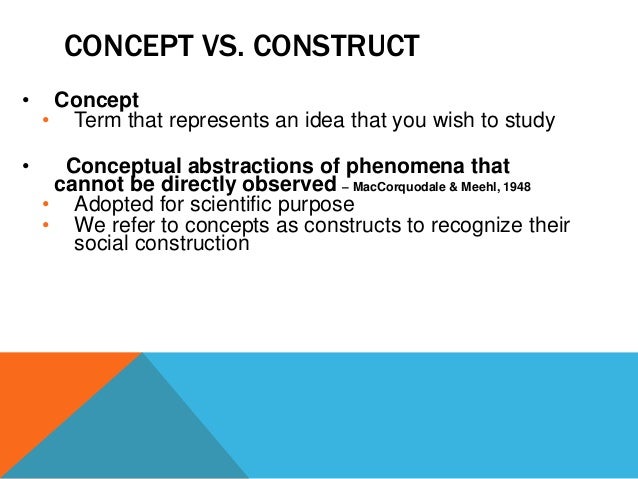 CONCEPT VS. CONSTRUCT

• Concept
  • Term that represents an idea that you wish to study

• Conceptual abstractions of phenomena that cannot be directly observed – MacCorquodale & Meehl, 1948
  • Adopted for scientific purpose
  • We refer to concepts as constructs to recognize their social construction